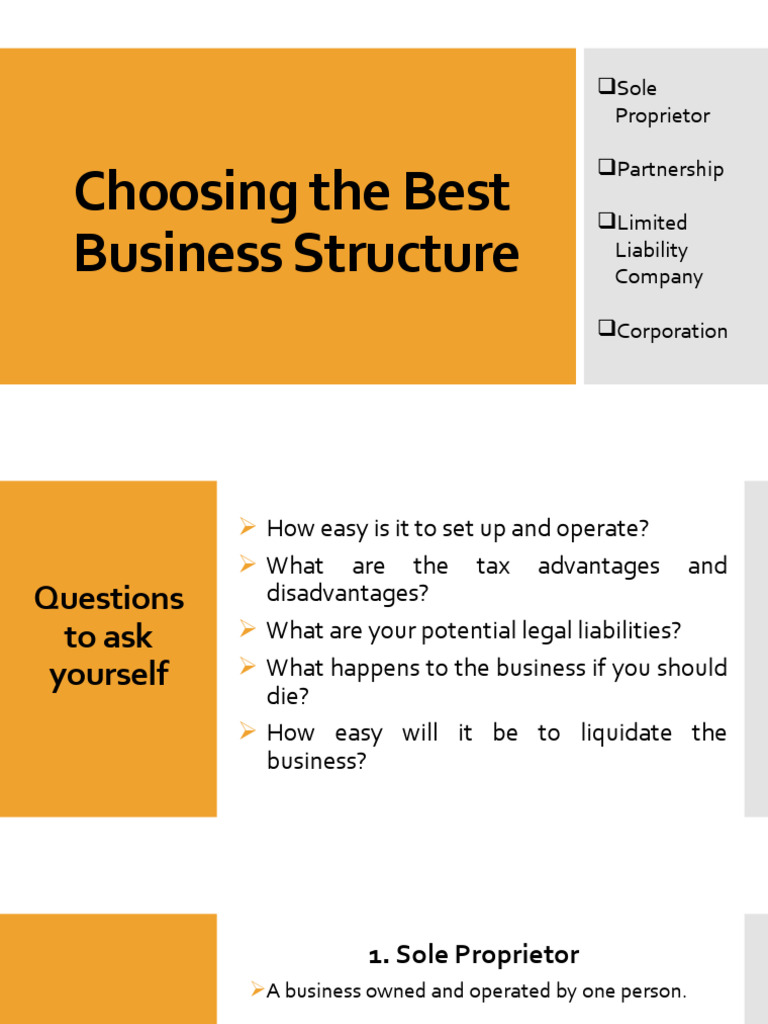 Choosing the Best Business Structure

❑Sole Proprietor

❑Partnership

❑Limited Liability Company

❑Corporation

Questions to ask yourself

➢ How easy is it to set up and operate?

➢ What are the tax advantages and disadvantages?

➢ What are your potential legal liabilities?

➢ What happens to the business if you should die?

➢ How easy will it be to liquidate the business?

1. Sole Proprietor

➢A business owned and operated by one person.